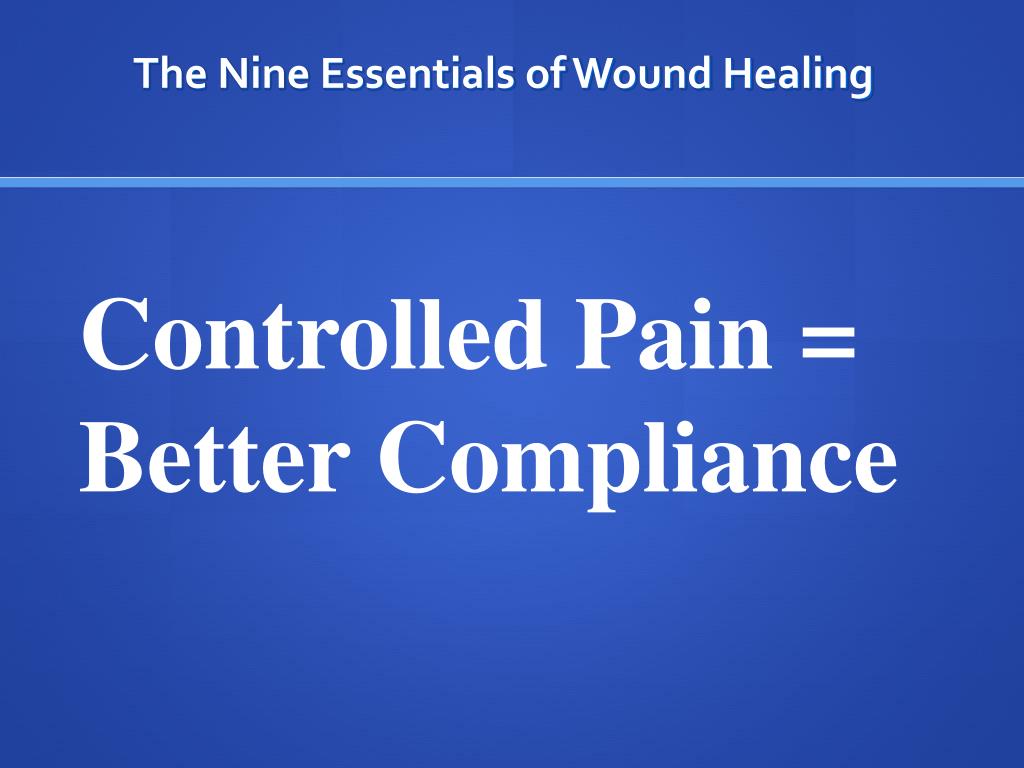 The Nine Essentials of Wound Healing

Controlled Pain = Better Compliance